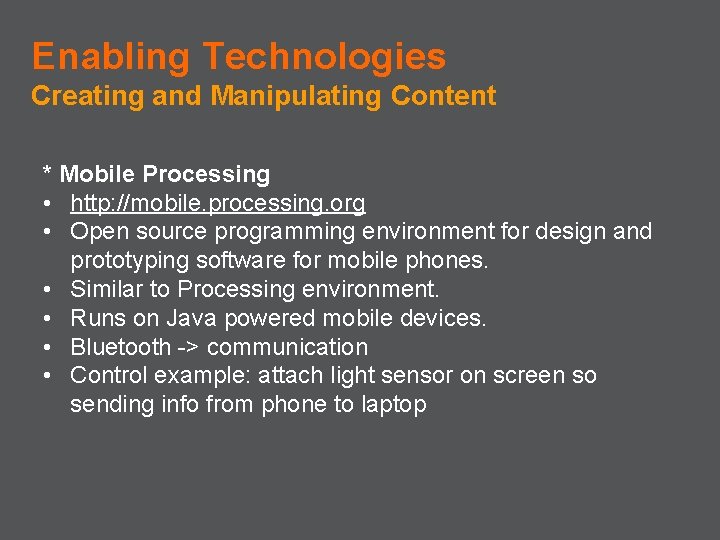 Enabling Technologies
Creating and Manipulating Content

* Mobile Processing
• http://mobile.processing.org
• Open source programming environment for design and prototyping software for mobile phones.
• Similar to Processing environment.
• Runs on Java powered mobile devices.
• Bluetooth -> communication
• Control example: attach light sensor on screen so sending info from phone to laptop